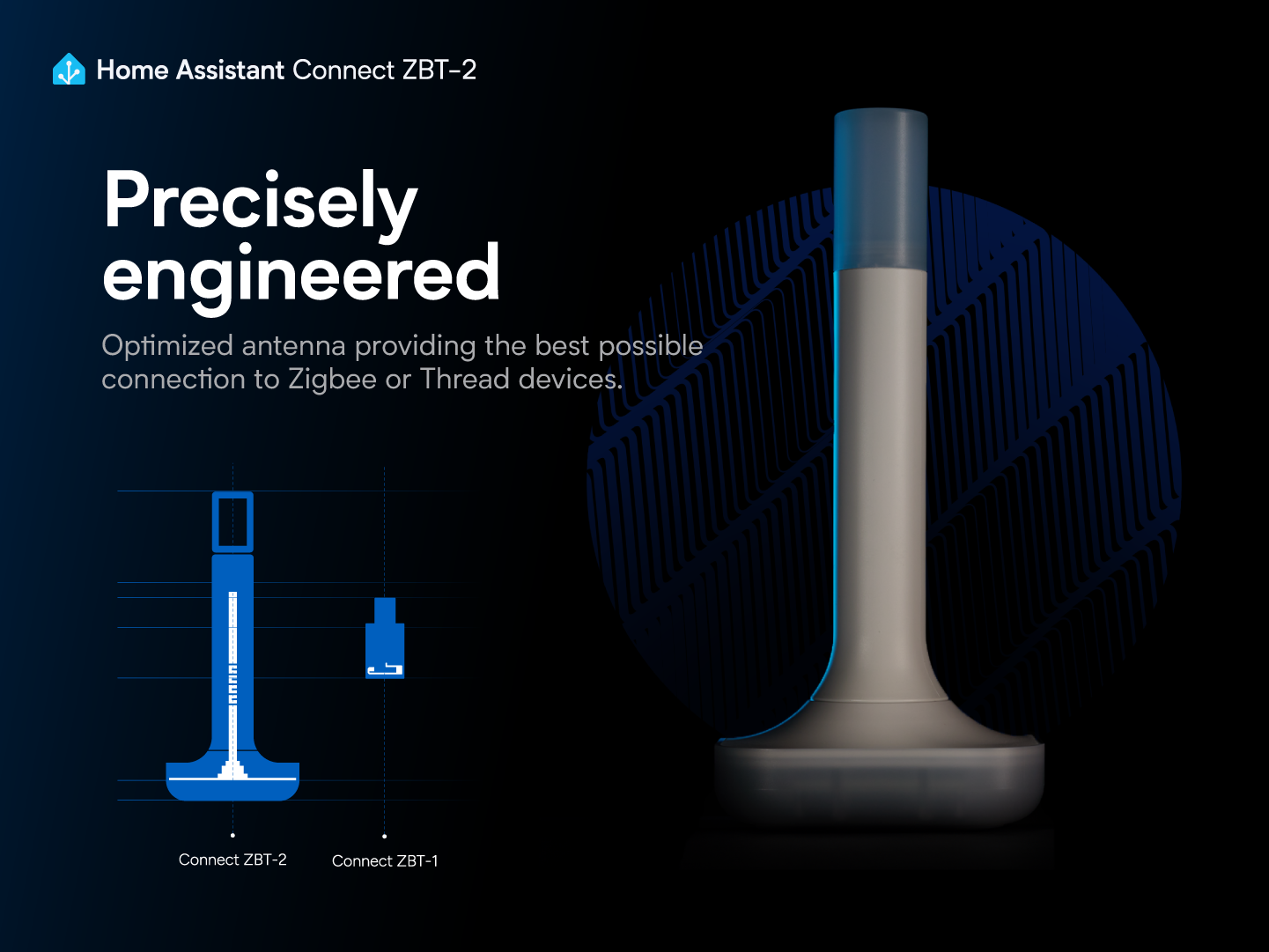 Home Assistant Connect ZBT-2

Precisely engineered

Optimized antenna providing the best possible connection to Zigbee or Thread devices.

Connect ZBT-2

Connect ZBT-1